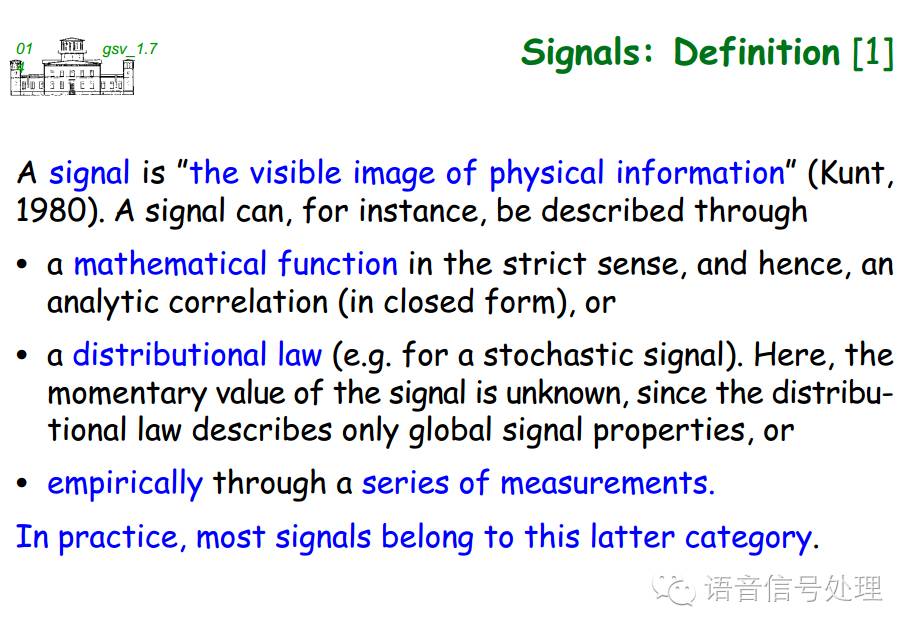 01 gsv_1.7

Signals: Definition [1]

A signal is "the visible image of physical information" (Kunt, 1980). A signal can, for instance, be described through

• a mathematical function in the strict sense, and hence, an analytic correlation (in closed form), or

• a distributional law (e.g. for a stochastic signal). Here, the momentary value of the signal is unknown, since the distributional law describes only global signal properties, or

• empirically through a series of measurements.

In practice, most signals belong to this latter category.

语音信号处理